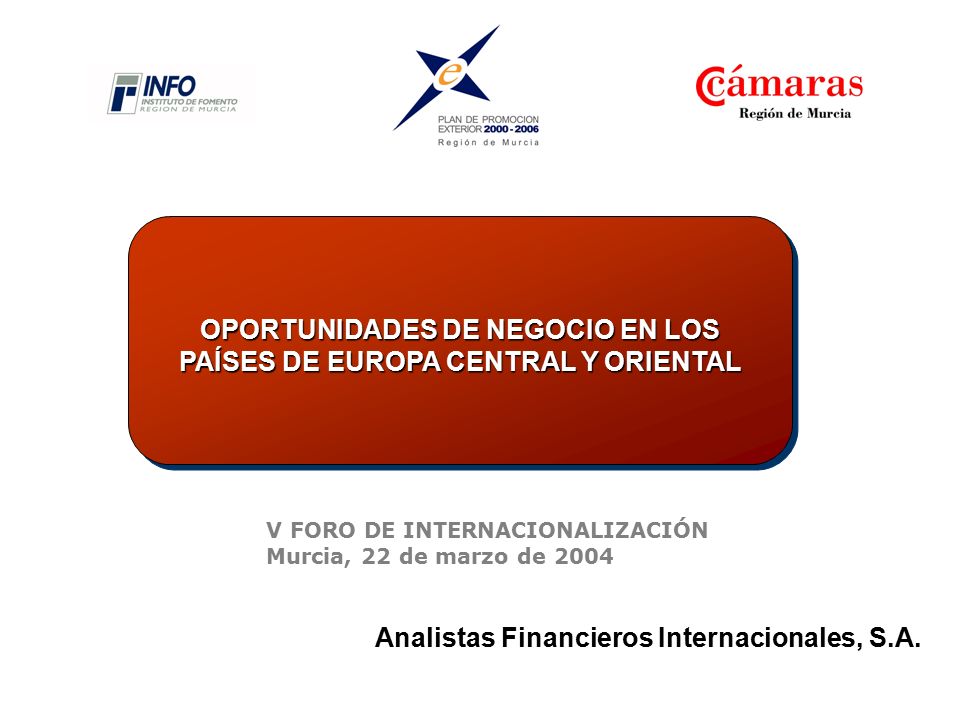 INFO
INSTITUTO DE FOMENTO
REGION DE MURCIA

e
PLAN DE PROMOCION
EXTERIOR 2000 - 2006
Región de Murcia

Cámaras
Región de Murcia

OPORTUNIDADES DE NEGOCIO EN LOS PAÍSES DE EUROPA CENTRAL Y ORIENTAL

V FORO DE INTERNACIONALIZACIÓN
Murcia, 22 de marzo de 2004

Analistas Financieros Internacionales, S.A.